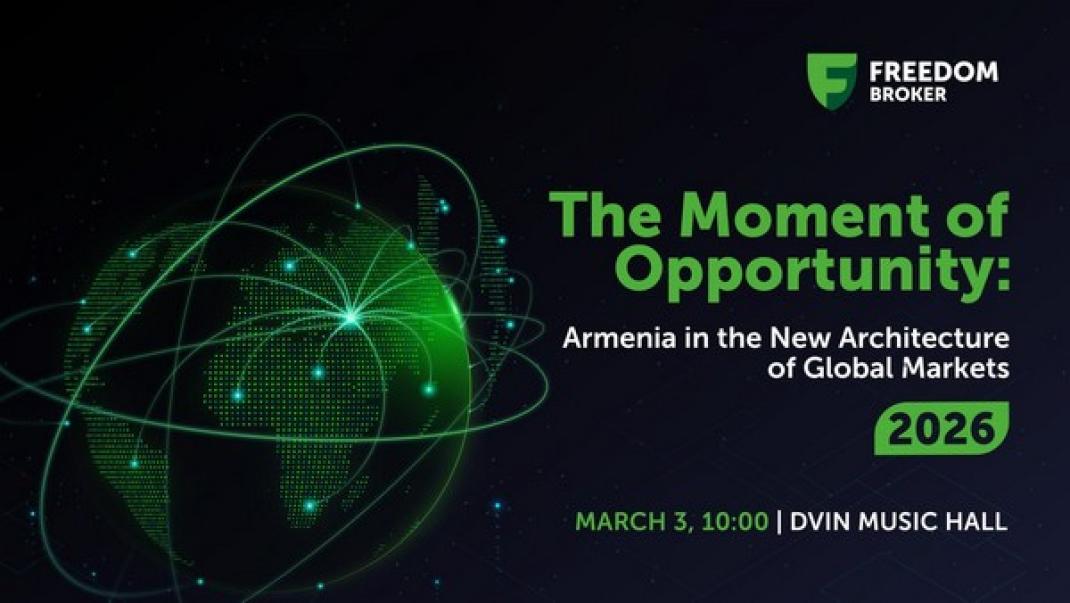 FREEDOM
BROKER

The Moment of Opportunity:

Armenia in the New Architecture of Global Markets

2026

MARCH 3, 10:00 | DVIN MUSIC HALL